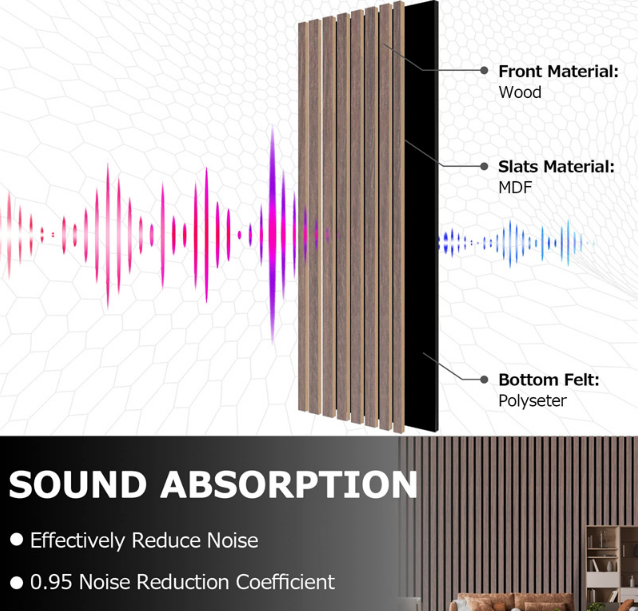 Front Material:
Wood

Slats Material:
MDF

Bottom Felt:
Polyseter

SOUND ABSORPTION

● Effectively Reduce Noise

● 0.95 Noise Reduction Coefficient